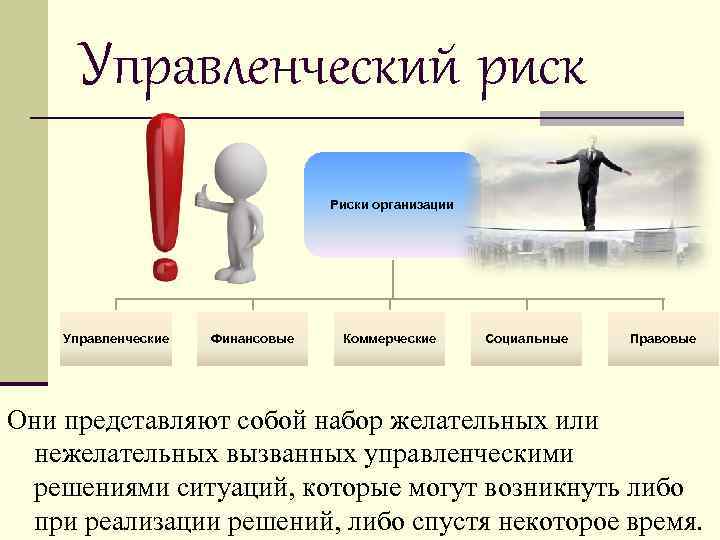 Управленческий риск

Риски организации

Управленческие

Финансовые

Коммерческие

Социальные

Правовые

Они представляют собой набор желательных или нежелательных вызванных управленческими решениями ситуаций, которые могут возникнуть либо при реализации решений, либо спустя некоторое время.